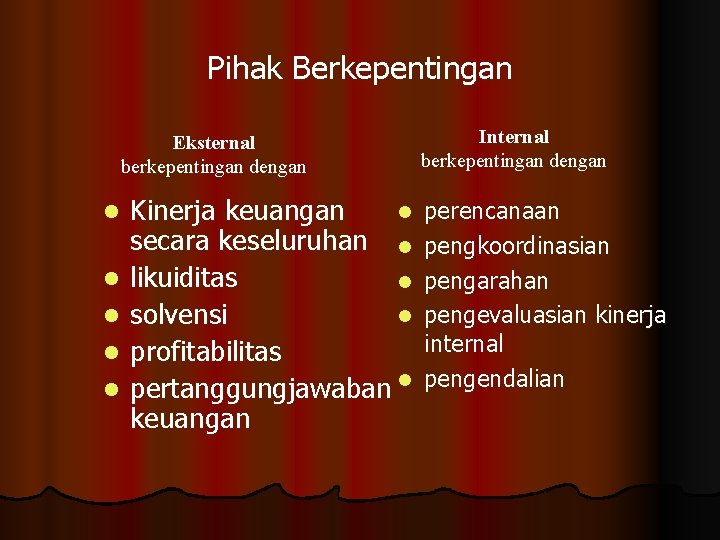 Pihak Berkepentingan

Eksternal
berkepentingan dengan

- Kinerja keuangan secara keseluruhan
- likuiditas
- solvensi
- profitabilitas
- pertanggungjawaban keuangan

Internal
berkepentingan dengan

- perencanaan
- pengkoordinasian
- pengarahan
- pengevaluasian kinerja internal
- pengendalian